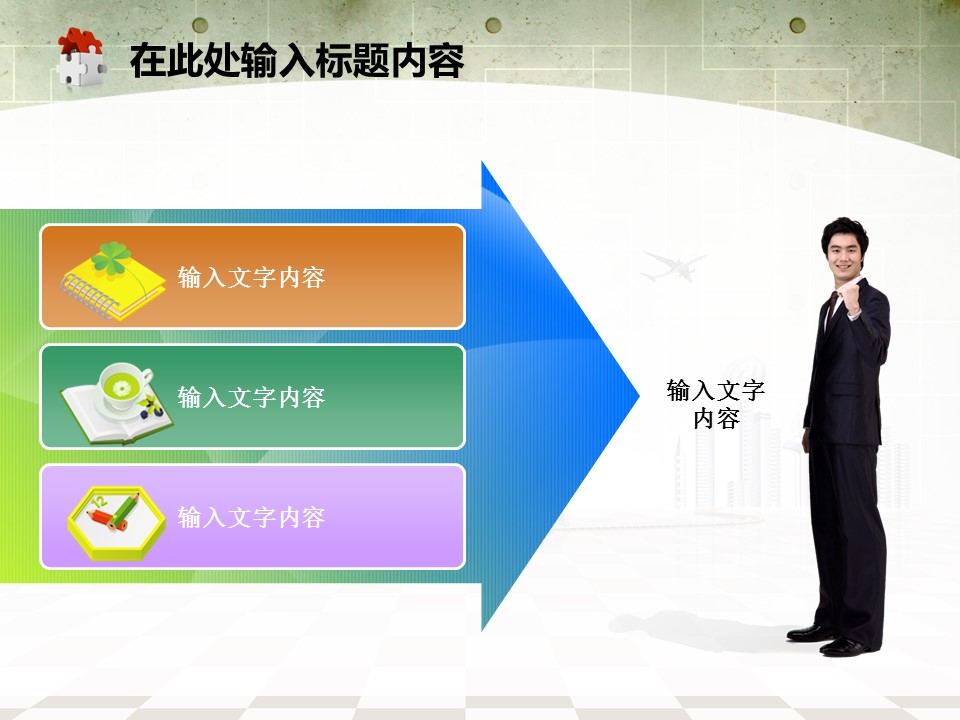 在此处输入标题内容

输入文字内容

输入文字内容

输入文字内容

输入文字内容